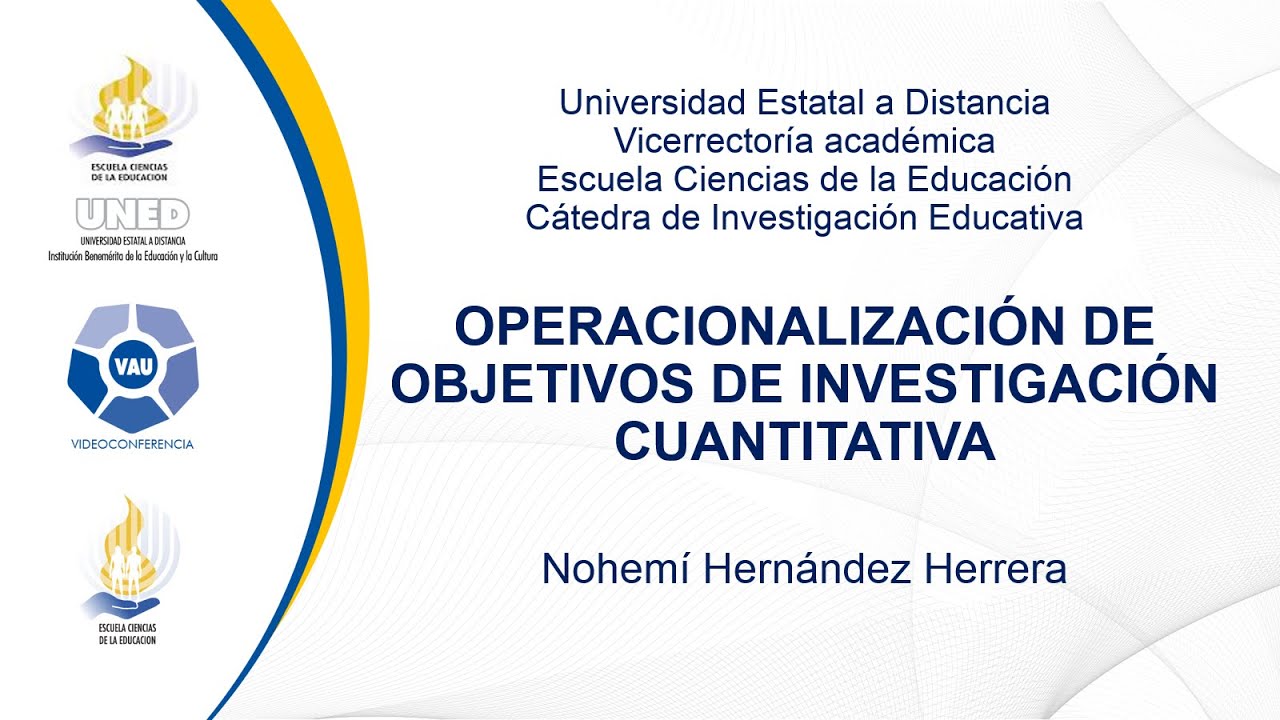 ESCUELA CIENCIAS
DE LA EDUCACION

UNED
UNIVERSIDAD ESTATAL A DISTANCIA
Institución Benemérita de la Educación y la Cultura

VAU
VIDEOCONFERENCIA

ESCUELA CIENCIAS
DE LA EDUCACION

Universidad Estatal a Distancia
Vicerrectoría académica
Escuela Ciencias de la Educación
Cátedra de Investigación Educativa

OPERACIONALIZACIÓN DE OBJETIVOS DE INVESTIGACIÓN CUANTITATIVA

Nohemí Hernández Herrera